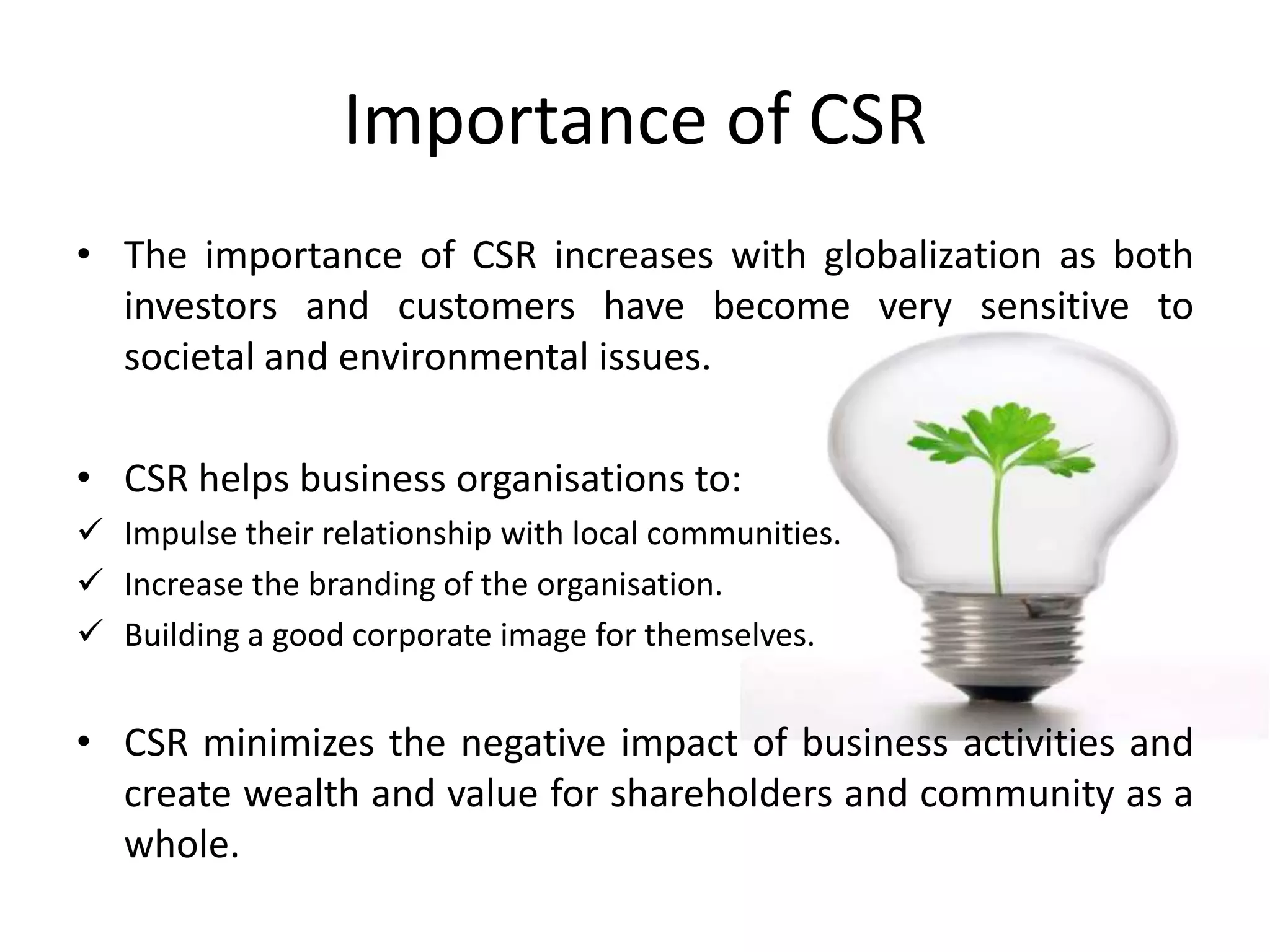 Importance of CSR

• The importance of CSR increases with globalization as both investors and customers have become very sensitive to societal and environmental issues.

• CSR helps business organisations to:
✓ Impulse their relationship with local communities.
✓ Increase the branding of the organisation.
✓ Building a good corporate image for themselves.

• CSR minimizes the negative impact of business activities and create wealth and value for shareholders and community as a whole.